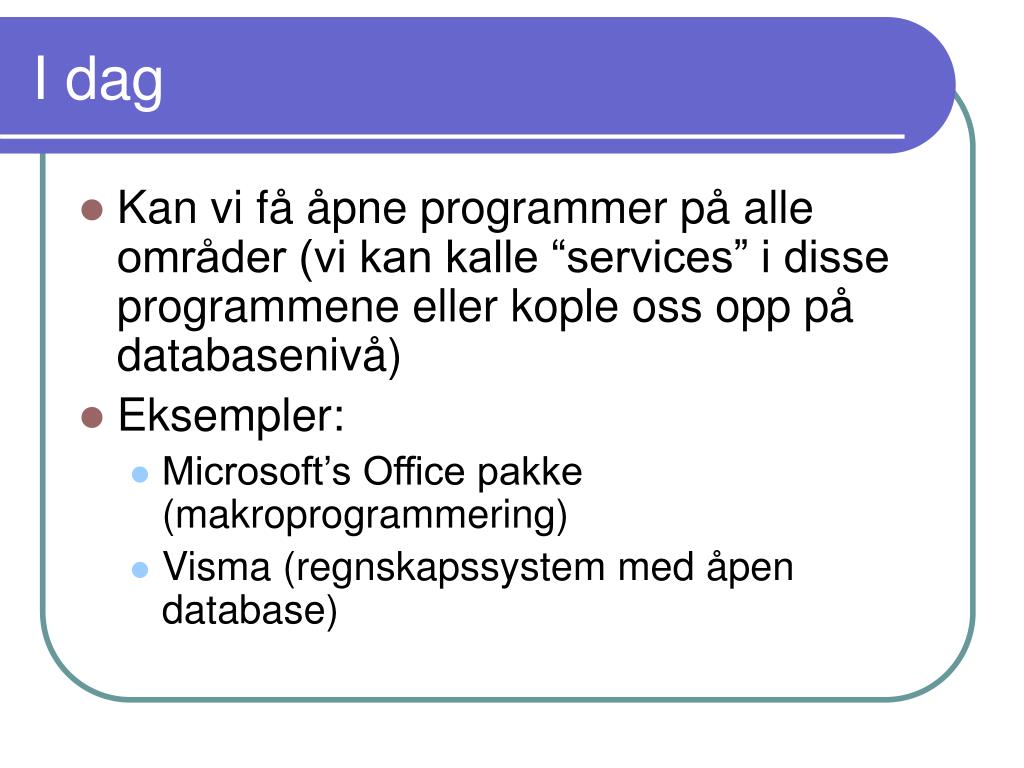 I dag

Kan vi få åpne programmer på alle områder (vi kan kalle “services” i disse programmene eller kople oss opp på databasenivå)

Eksempler:

Microsoft’s Office pakke (makroprogrammering)

Visma (regnskapssystem med åpen database)